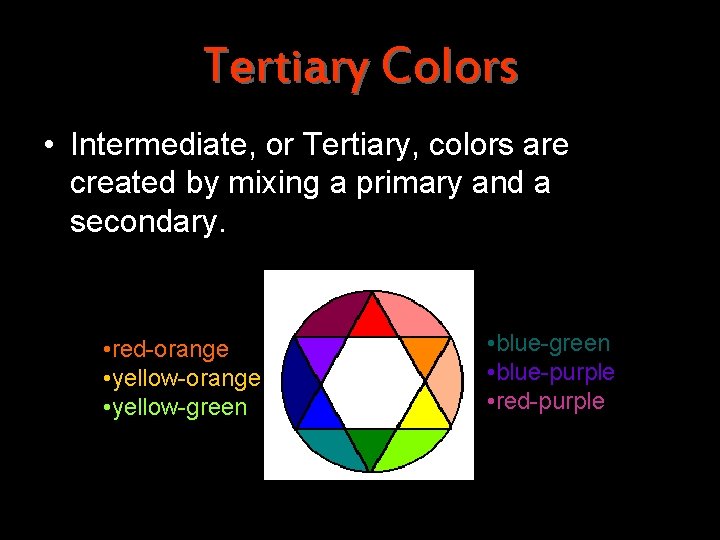 Tertiary Colors

• Intermediate, or Tertiary, colors are created by mixing a primary and a secondary.

•red-orange
•yellow-orange
•yellow-green

•blue-green
•blue-purple
•red-purple